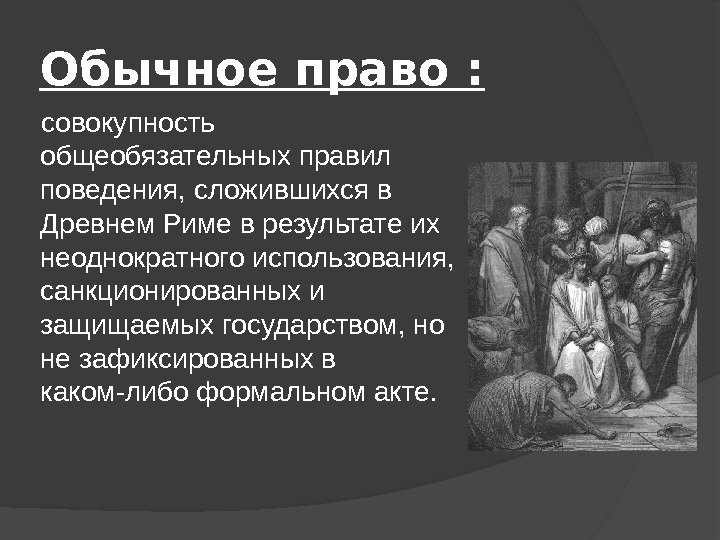 Обычное право :

совокупность общеобязательных правил поведения, сложившихся в Древнем Риме в результате их неоднократного использования, санкционированных и защищаемых государством, но не зафиксированных в каком-либо формальном акте.